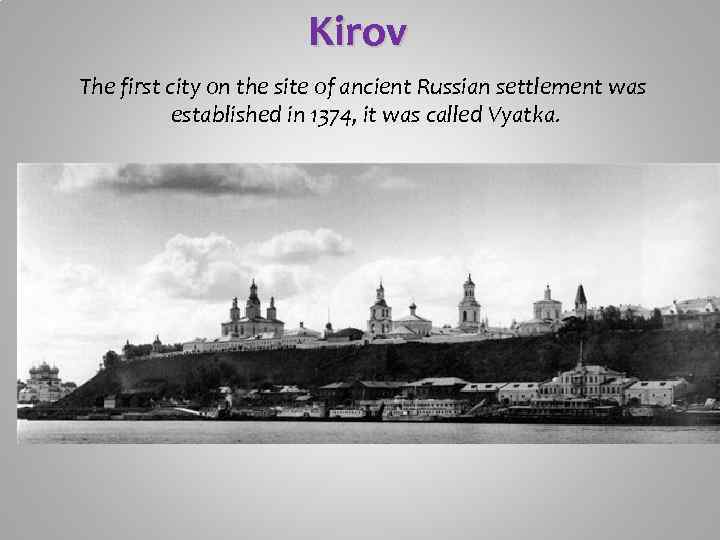 Kirov

The first city on the site of ancient Russian settlement was established in 1374, it was called Vyatka.